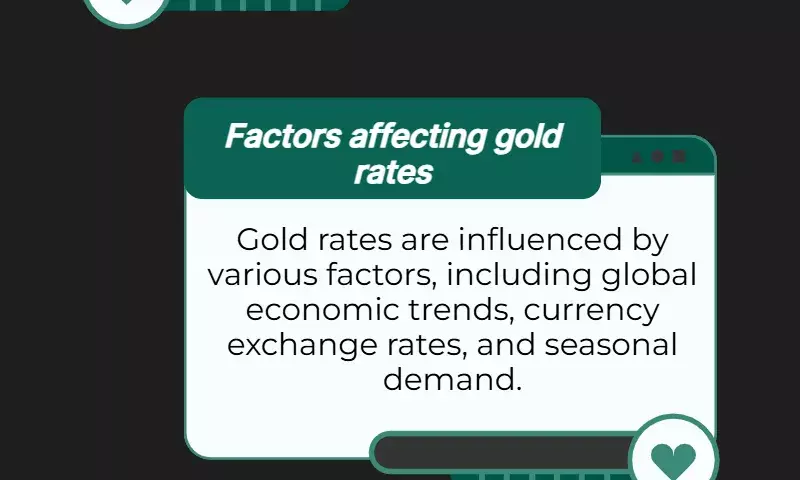 Factors affecting gold rates

Gold rates are influenced by various factors, including global economic trends, currency exchange rates, and seasonal demand.